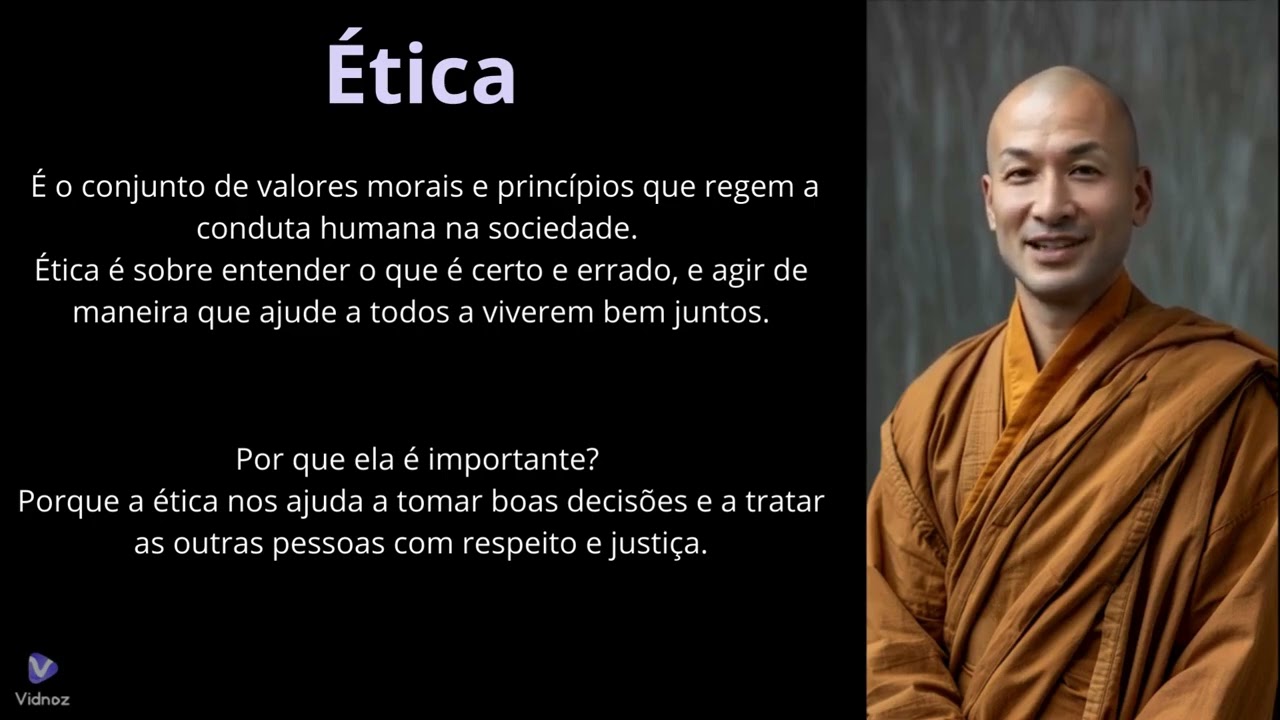 Ética

É o conjunto de valores morais e princípios que regem a conduta humana na sociedade.
Ética é sobre entender o que é certo e errado, e agir de maneira que ajude a todos a viverem bem juntos.

Por que ela é importante?
Porque a ética nos ajuda a tomar boas decisões e a tratar as outras pessoas com respeito e justiça.

Vidnoz